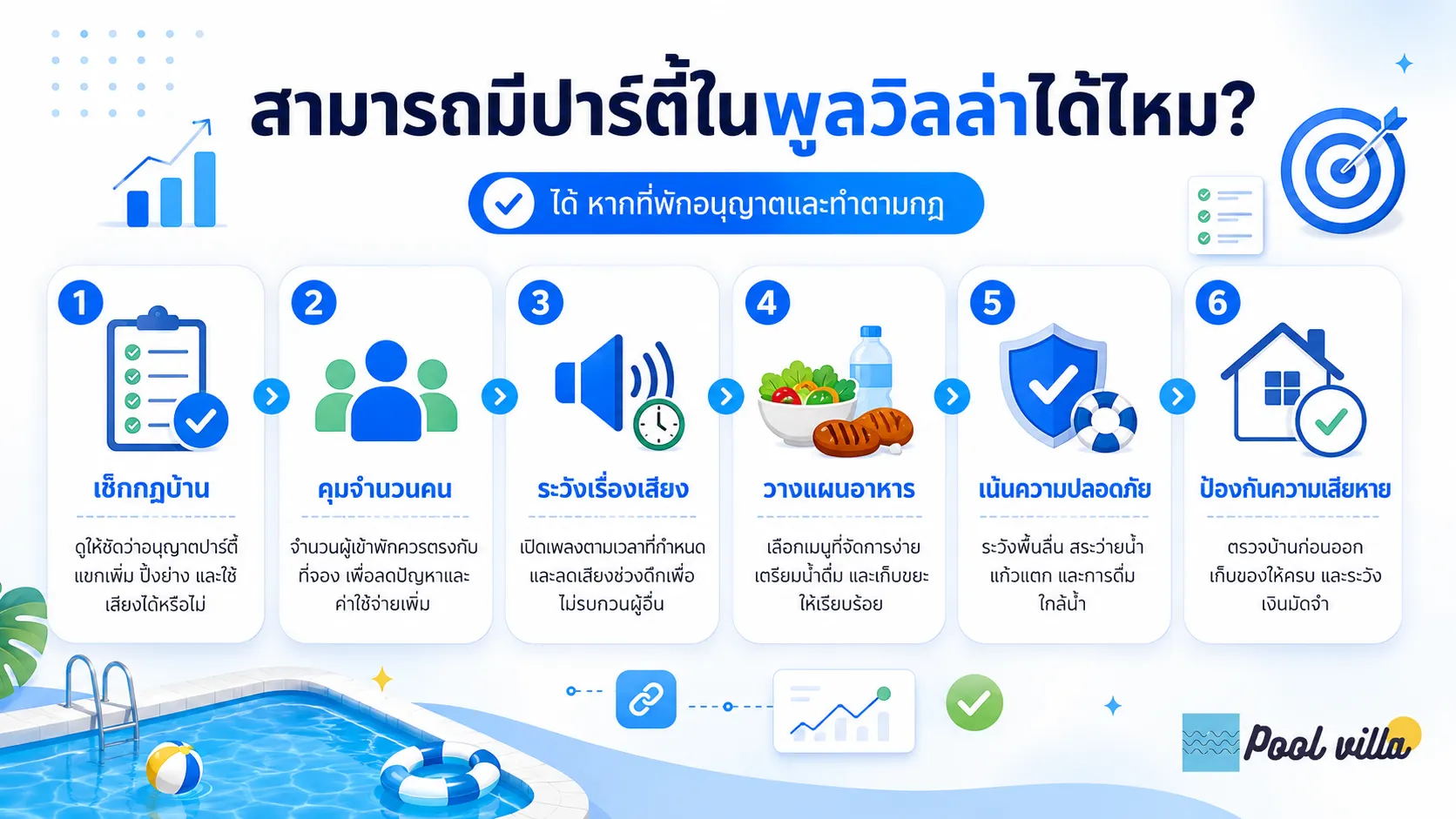 สามารถมีปาร์ตี้ในพูลวิลล่าได้ไหม?

ได้ หากที่พักอนุญาตและทำตามกฎ

1
เช็กกฎบ้าน
ดูให้ชัดว่าอนุญาตปาร์ตี้ แขกเพิ่ม ปิ้งย่าง และใช้เสียงได้หรือไม่

2
คุมจำนวนคน
จำนวนผู้เข้าพักควรตรงกับที่จอง เพื่อลดปัญหาและค่าใช้จ่ายเพิ่ม

3
ระวังเรื่องเสียง
เปิดเพลงตามเวลาที่กำหนด และลดเสียงช่วงดึกเพื่อไม่รบกวนผู้อื่น

4
วางแผนอาหาร
เลือกเมนูที่จัดการง่าย เตรียมน้ำดื่ม และเก็บขยะให้เรียบร้อย

5
เน้นความปลอดภัย
ระวังพื้นลื่น สระว่ายน้ำ แก้วแตก และการดื่มใกล้น้ำ

6
ป้องกันความเสียหาย
ตรวจบ้านก่อนออก เก็บของให้ครบ และระวังเงินมัดจำ

Pool villa